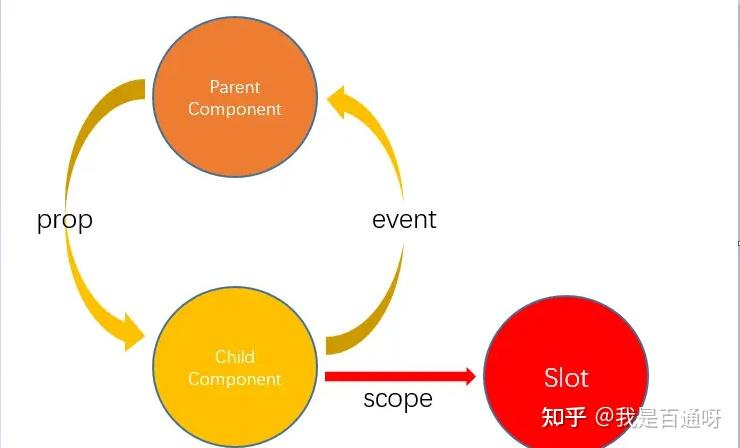 Parent Component

prop

event

Child Component

scope

Slot

知乎 @我是百通呀